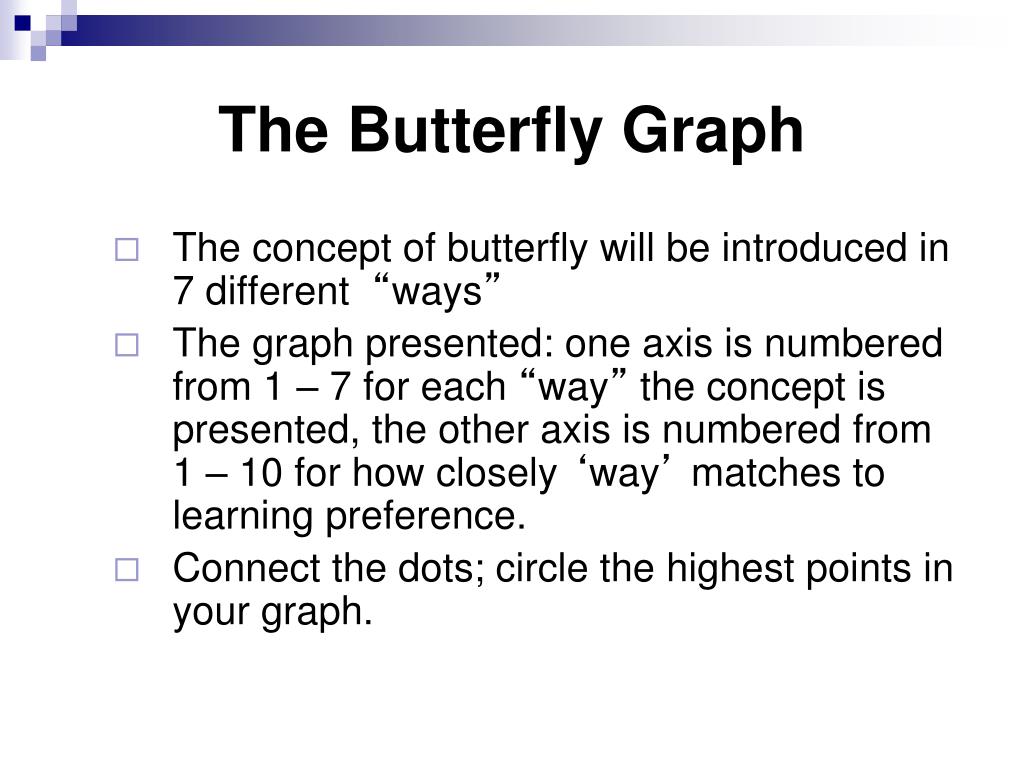 The Butterfly Graph

□ The concept of butterfly will be introduced in 7 different “ways”

□ The graph presented: one axis is numbered from 1 – 7 for each “way” the concept is presented, the other axis is numbered from 1 – 10 for how closely ‘way’ matches to learning preference.

□ Connect the dots; circle the highest points in your graph.